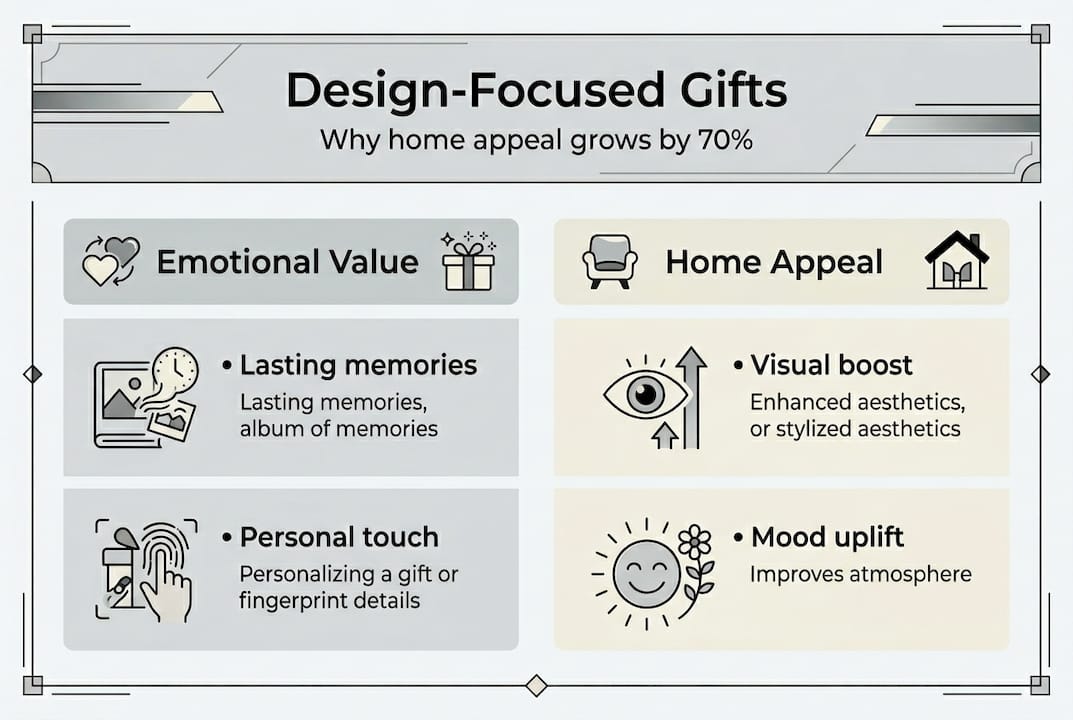 Design-Focused Gifts
Why home appeal grows by 70%

Emotional Value

• Lasting memories
Lasting memories, album of memories

• Personal touch
Personalizing a gift or fingerprint details

Home Appeal

• Visual boost
Enhanced aesthetics, or stylized aesthetics

• Mood uplift
Improves atmosphere